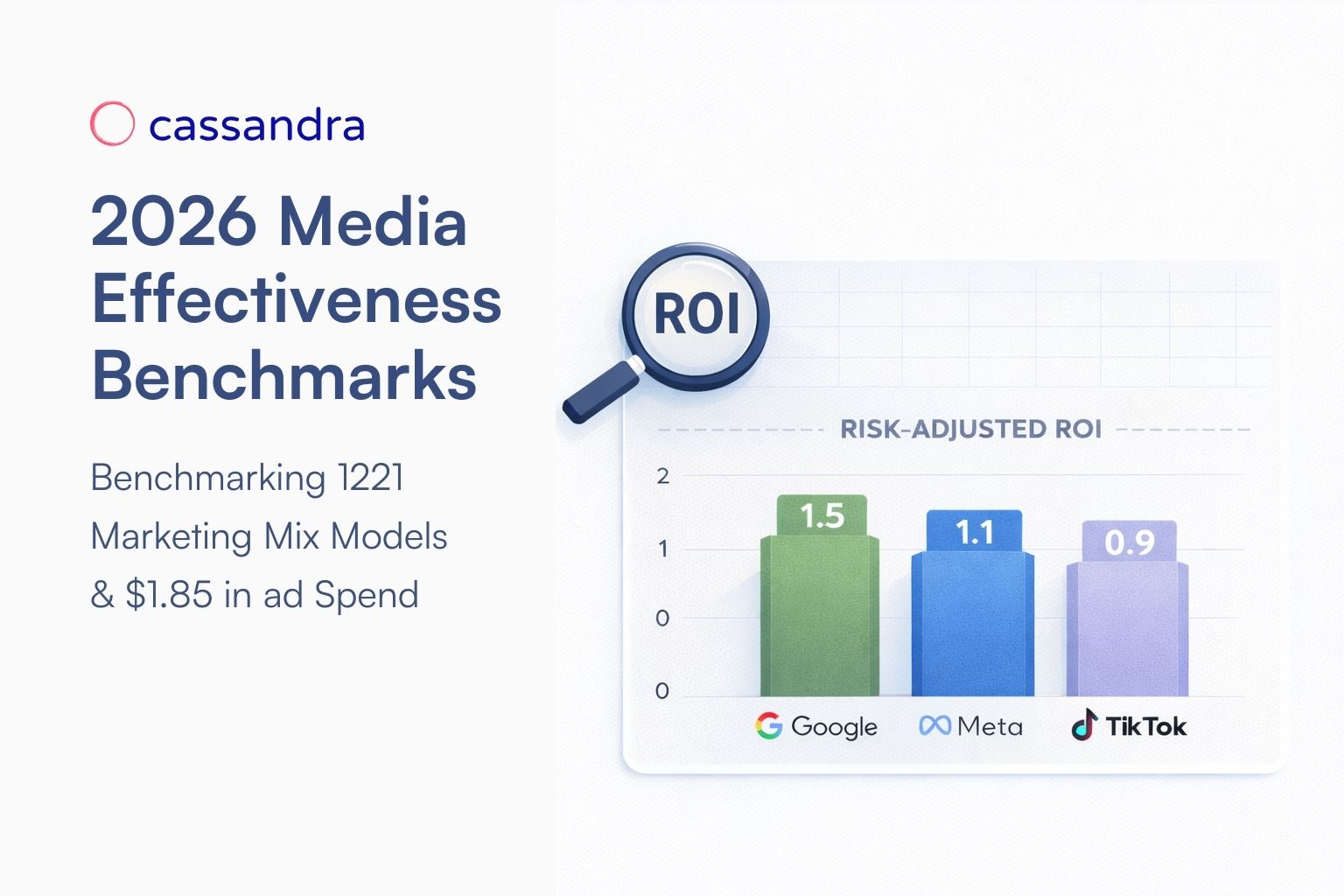 cassandra

2026 Media Effectiveness Benchmarks

Benchmarking 1221 Marketing Mix Models & $1.85 in ad Spend

ROI

RISK-ADJUSTED ROI

2
1
0
0

1.5
1.1
0.9

Google
Meta
TikTok